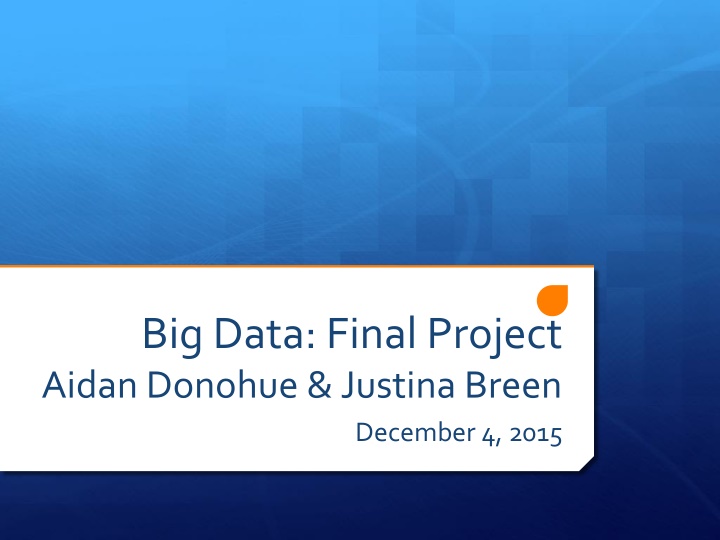 Big Data: Final Project
Aidan Donohue & Justina Breen

December 4, 2015